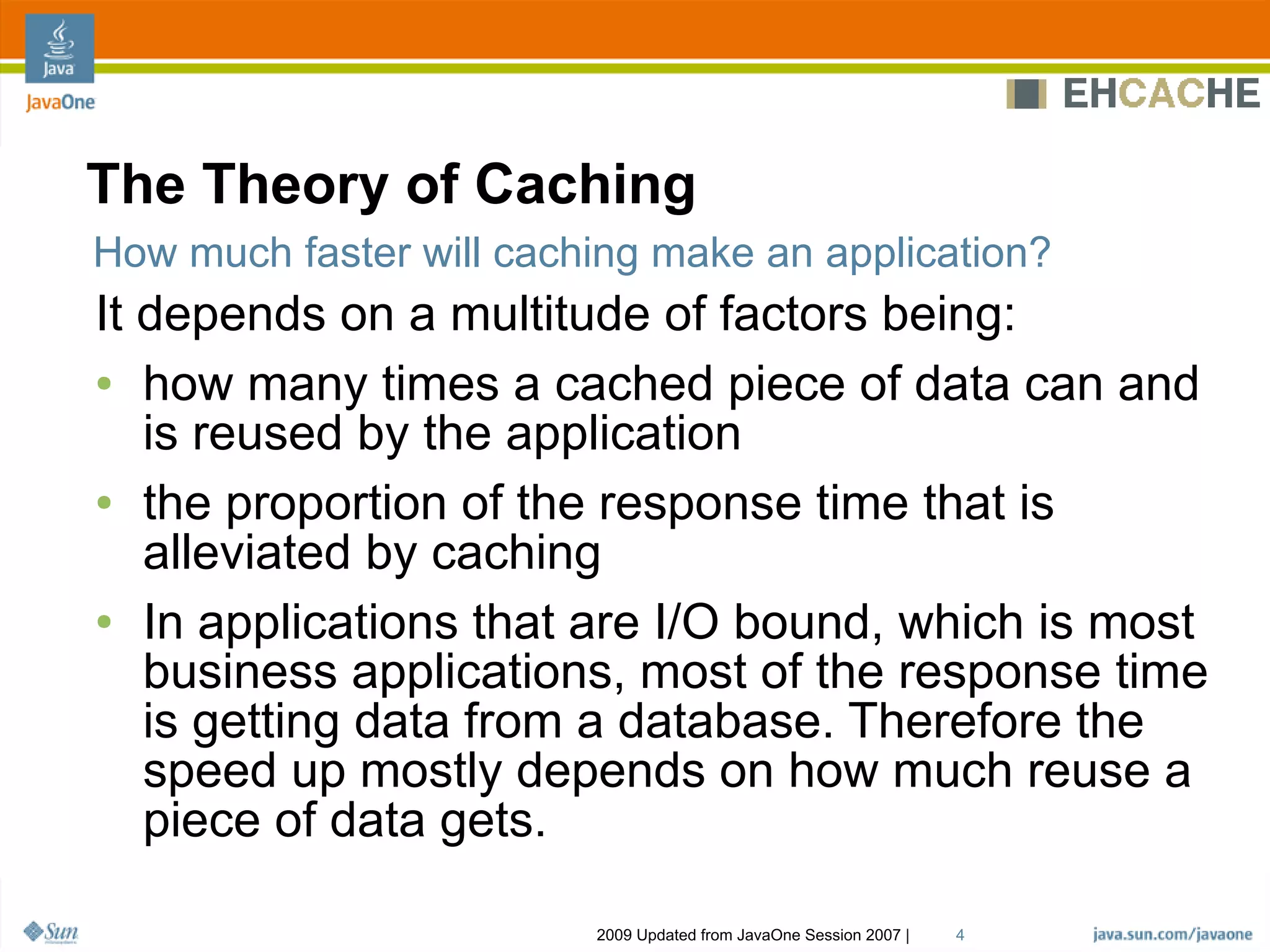 Java
JavaOne

EHCACHE

The Theory of Caching

How much faster will caching make an application?

It depends on a multitude of factors being:

• how many times a cached piece of data can and is reused by the application

• the proportion of the response time that is alleviated by caching

• In applications that are I/O bound, which is most business applications, most of the response time is getting data from a database. Therefore the speed up mostly depends on how much reuse a piece of data gets.

Sun

2009 Updated from JavaOne Session 2007 | 4

java.sun.com/javaone